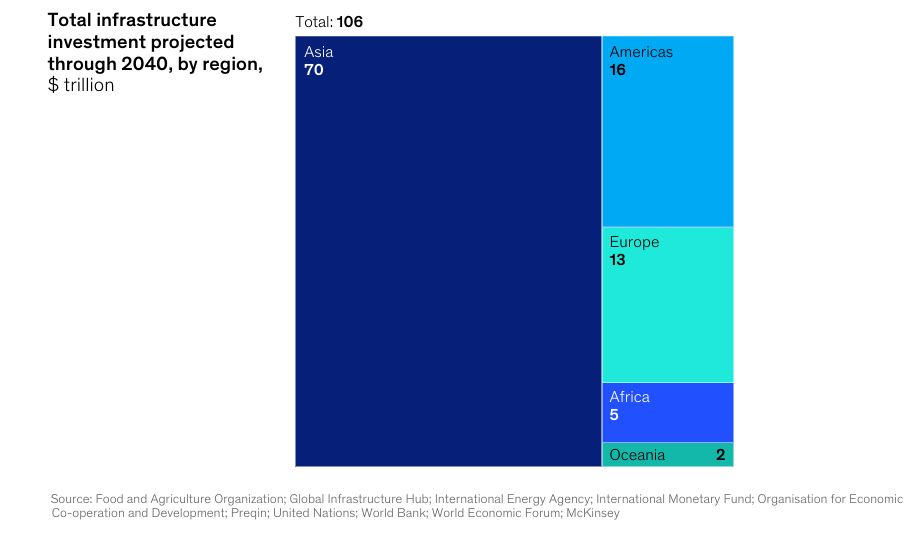 Total infrastructure investment projected through 2040, by region, $ trillion

Total: 106

Asia
70

Americas
16

Europe
13

Africa
5

Oceania 2

Source: Food and Agriculture Organization; Global Infrastructure Hub; International Energy Agency; International Monetary Fund; Organisation for Economic Co-operation and Development; Preqin; United Nations; World Bank; World Economic Forum; McKinsey